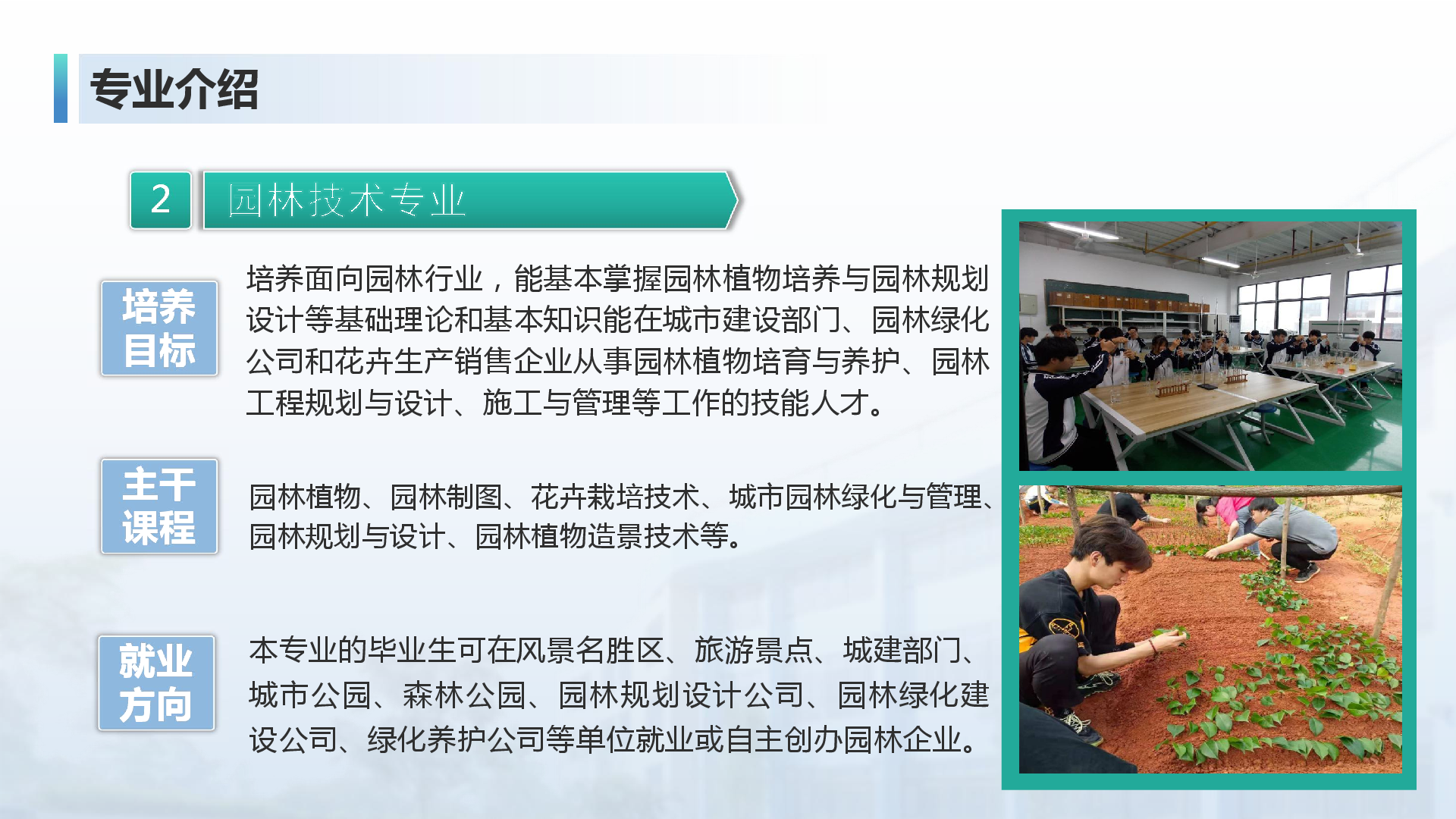 专业介绍

2 园林技术专业

培养目标

培养面向园林行业，能基本掌握园林植物培养与园林规划设计等基础理论和基本知识能在城市建设部门、园林绿化公司和花卉生产销售企业从事园林植物培育与养护、园林工程规划与设计、施工与管理等工作的技能人才。

主干课程

园林植物、园林制图、花卉栽培技术、城市园林绿化与管理、园林规划与设计、园林植物造景技术等。

就业方向

本专业的毕业生可在风景名胜区、旅游景点、城建部门、城市公园、森林公园、园林规划设计公司、园林绿化建设公司、绿化养护公司等单位就业或自主创办园林企业。